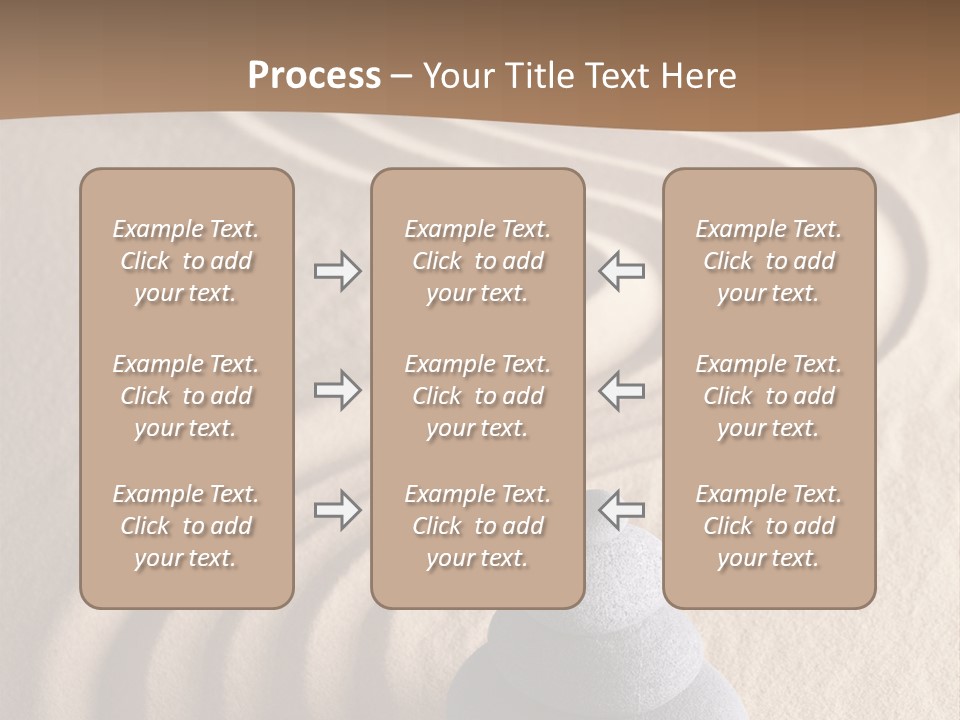 Process – Your Title Text Here

Example Text. Click to add your text.

Example Text. Click to add your text.

Example Text. Click to add your text.

Example Text. Click to add your text.

Example Text. Click to add your text.

Example Text. Click to add your text.

Example Text. Click to add your text.

Example Text. Click to add your text.

Example Text. Click to add your text.